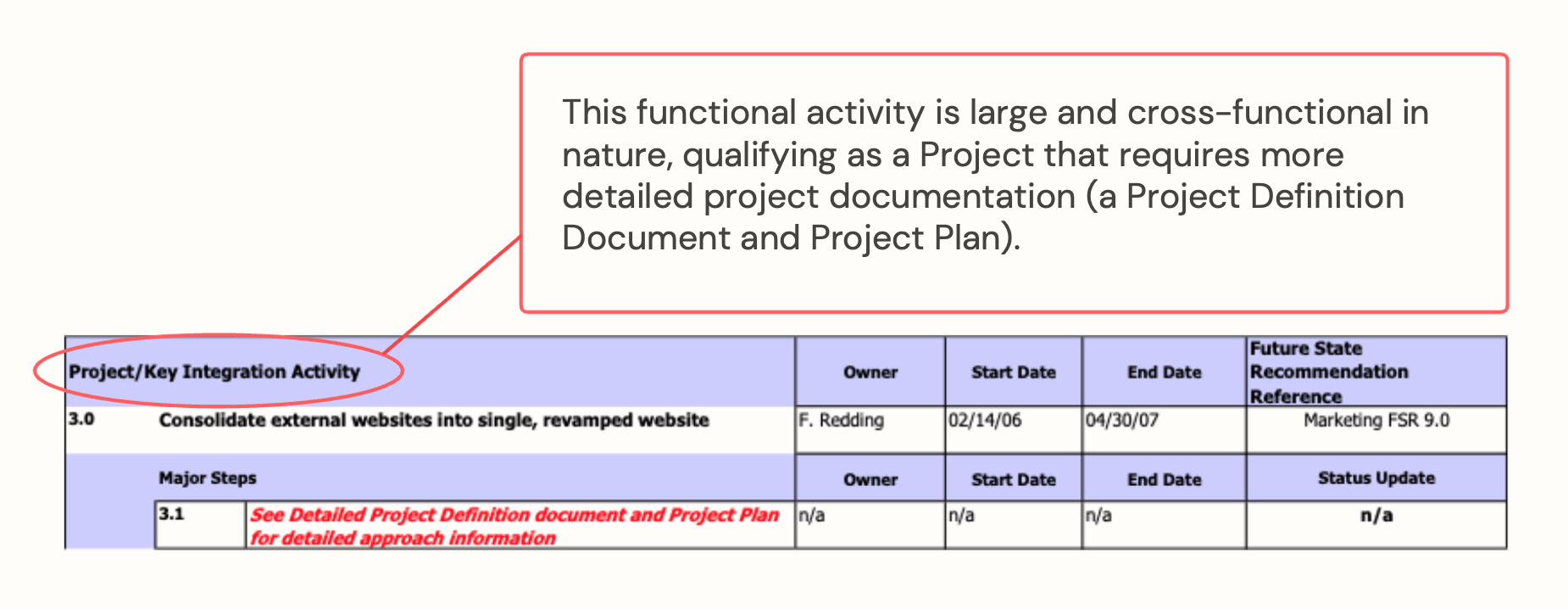 This functional activity is large and cross-functional in nature, qualifying as a Project that requires more detailed project documentation (a Project Definition Document and Project Plan).

| Project/Key Integration Activity | | Owner | Start Date | End Date | Future State Recommendation Reference |
|---|---|---|---|---|---|
| 3.0 | Consolidate external websites into single, revamped website | F. Redding | 02/14/06 | 04/30/07 | Marketing FSR 9.0 |
| | Major Steps | Owner | Start Date | End Date | Status Update |
| 3.1 | See Detailed Project Definition document and Project Plan for detailed approach information | n/a | n/a | n/a | n/a |